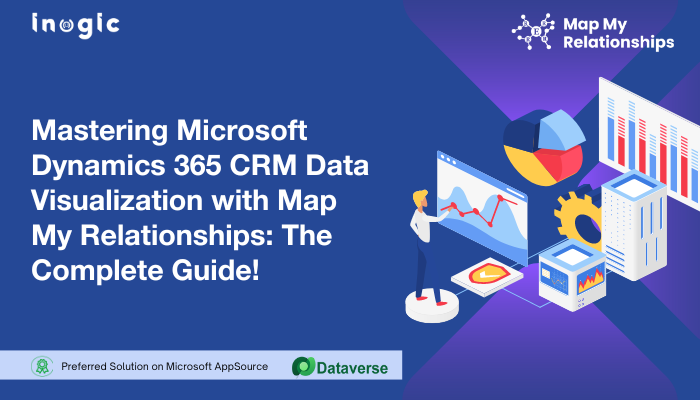 inogic

Map My Relationships

Mastering Microsoft Dynamics 365 CRM Data Visualization with Map My Relationships: The Complete Guide!

Preferred Solution on Microsoft AppSource

Dataverse